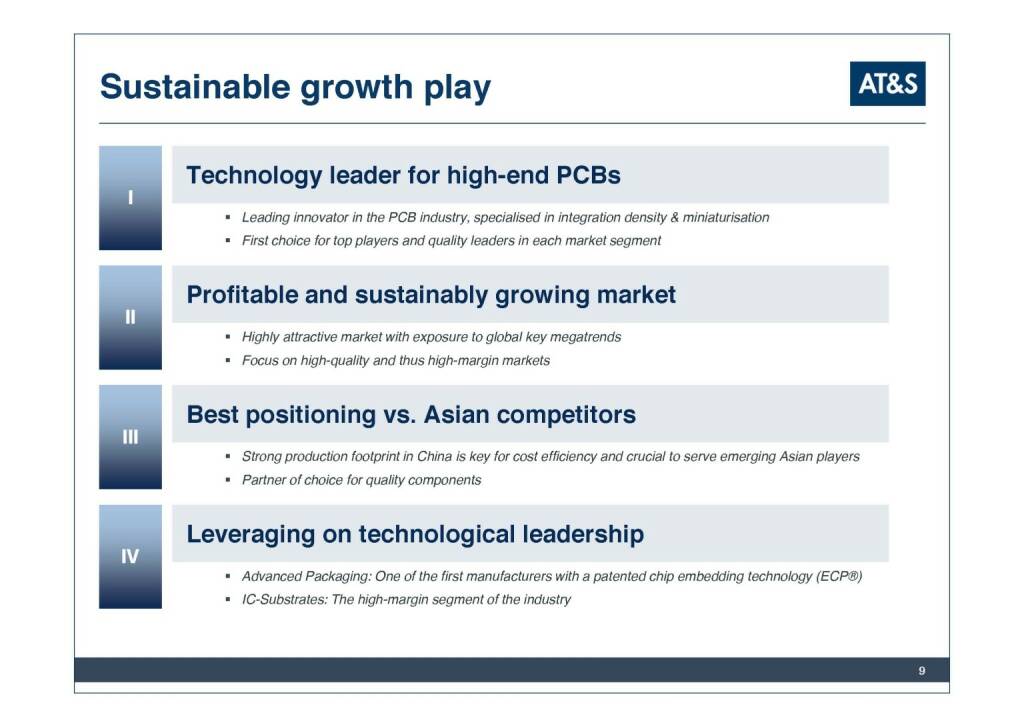 Sustainable growth play

AT&S

I

Technology leader for high-end PCBs

▪ Leading innovator in the PCB industry, specialised in integration density & miniaturisation
▪ First choice for top players and quality leaders in each market segment

II

Profitable and sustainably growing market

▪ Highly attractive market with exposure to global key megatrends
▪ Focus on high-quality and thus high-margin markets

III

Best positioning vs. Asian competitors

▪ Strong production footprint in China is key for cost efficiency and crucial to serve emerging Asian players
▪ Partner of choice for quality components

IV

Leveraging on technological leadership

▪ Advanced Packaging: One of the first manufacturers with a patented chip embedding technology (ECP®)
▪ IC-Substrates: The high-margin segment of the industry

9